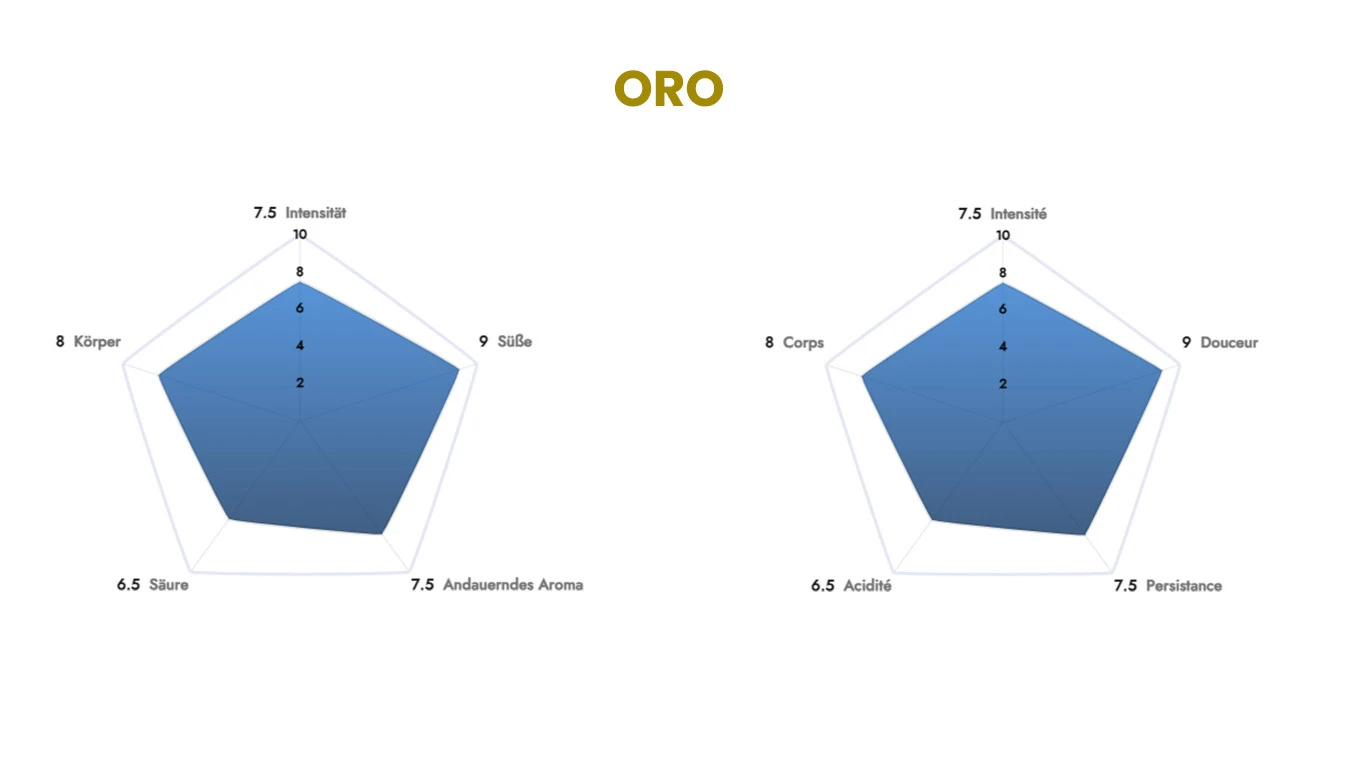 ORO

7.5 Intensität
10
8
6
4
2
9 Süße
7.5 Andauerndes Aroma
6.5 Säure
8 Körper

7.5 Intensité
10
8
6
4
2
9 Douceur
7.5 Persistance
6.5 Acidité
8 Corps